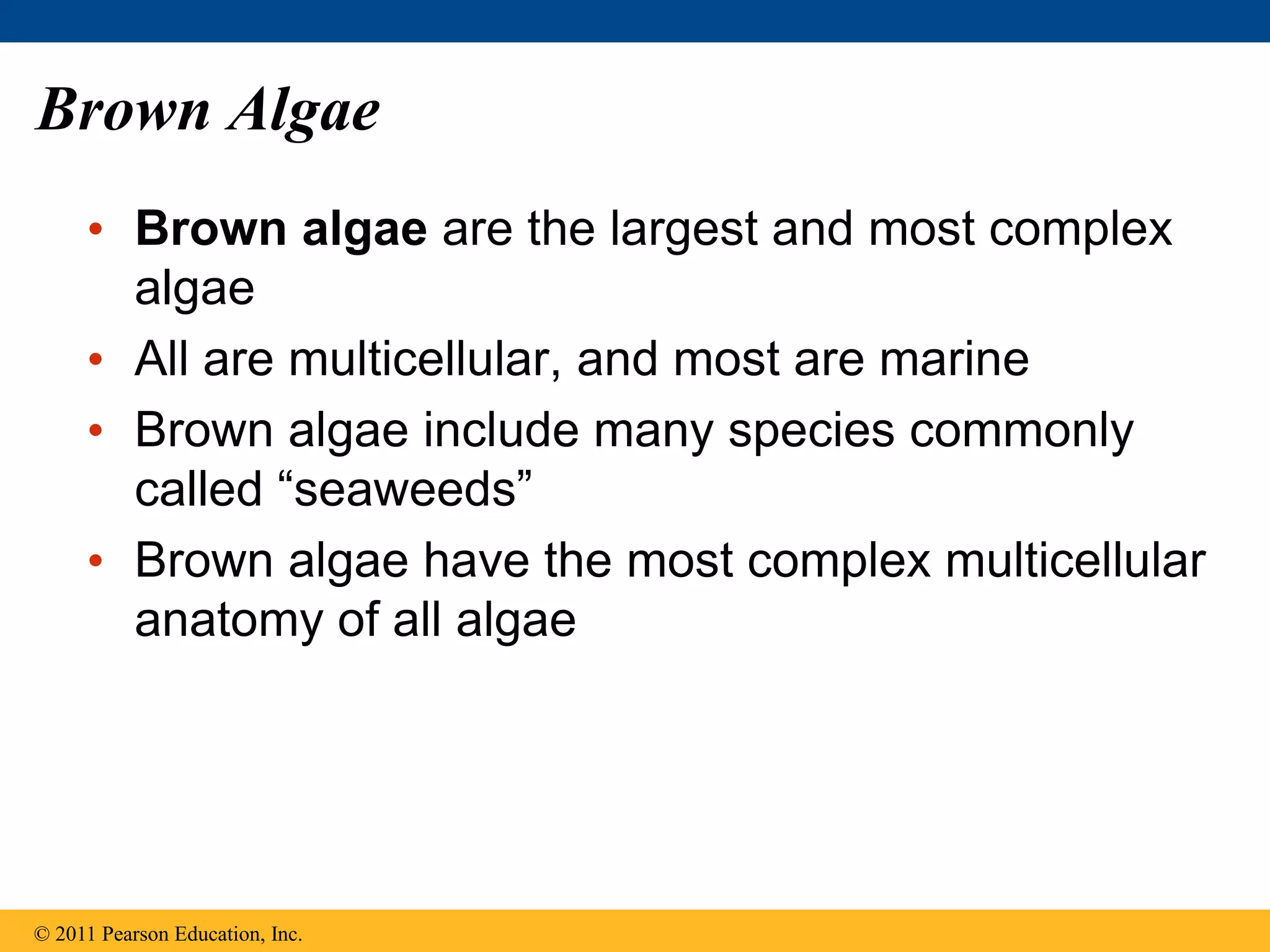 Brown Algae

• Brown algae are the largest and most complex algae

• All are multicellular, and most are marine

• Brown algae include many species commonly called “seaweeds”

• Brown algae have the most complex multicellular anatomy of all algae

© 2011 Pearson Education, Inc.